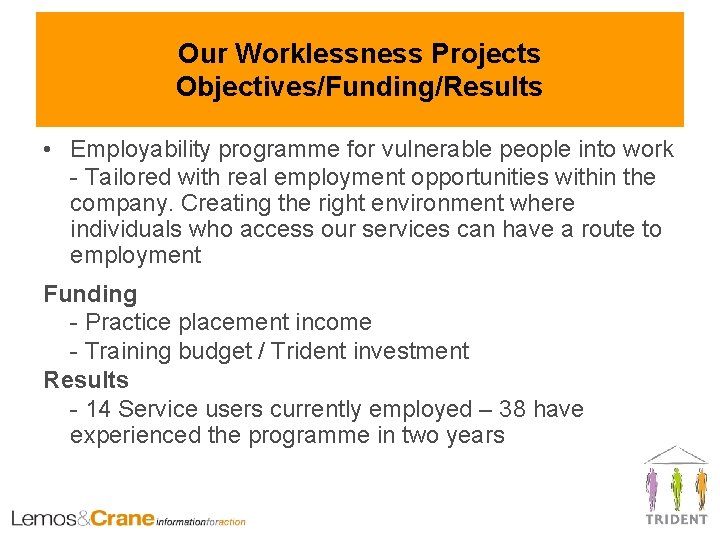 Our Worklessness Projects
Objectives/Funding/Results

• Employability programme for vulnerable people into work - Tailored with real employment opportunities within the company. Creating the right environment where individuals who access our services can have a route to employment

Funding
- Practice placement income
- Training budget / Trident investment

Results
- 14 Service users currently employed – 38 have experienced the programme in two years

Lemos&Crane informationforaction

TRIDENT